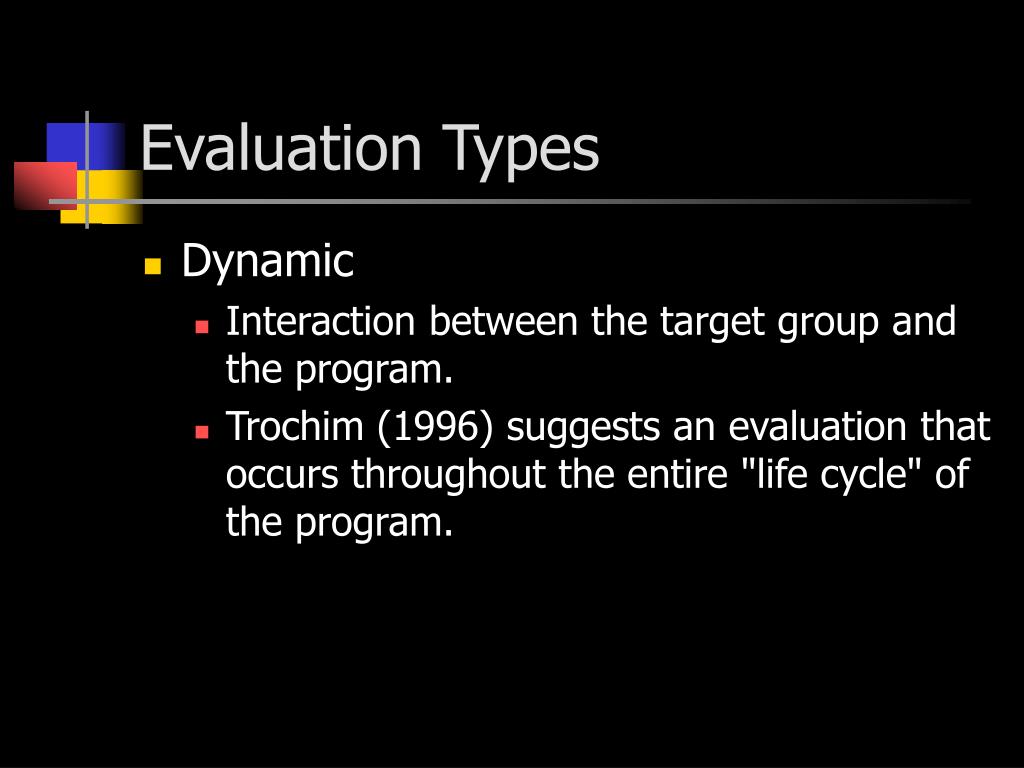 Evaluation Types

- Dynamic
  - Interaction between the target group and the program.
  - Trochim (1996) suggests an evaluation that occurs throughout the entire "life cycle" of the program.